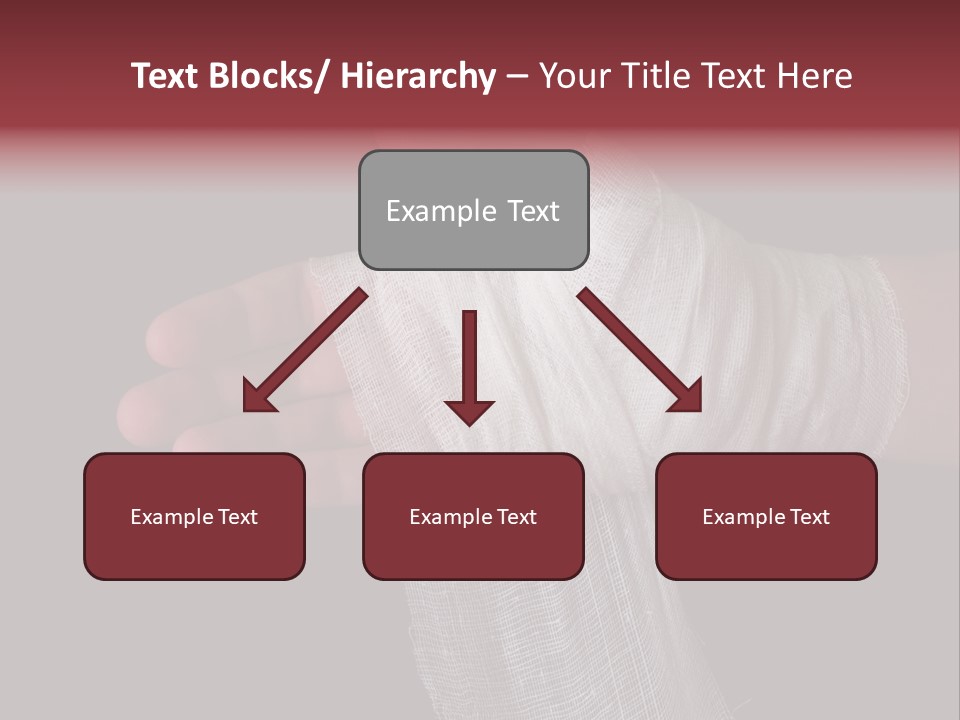 Text Blocks/ Hierarchy – Your Title Text Here

Example Text

Example Text

Example Text

Example Text